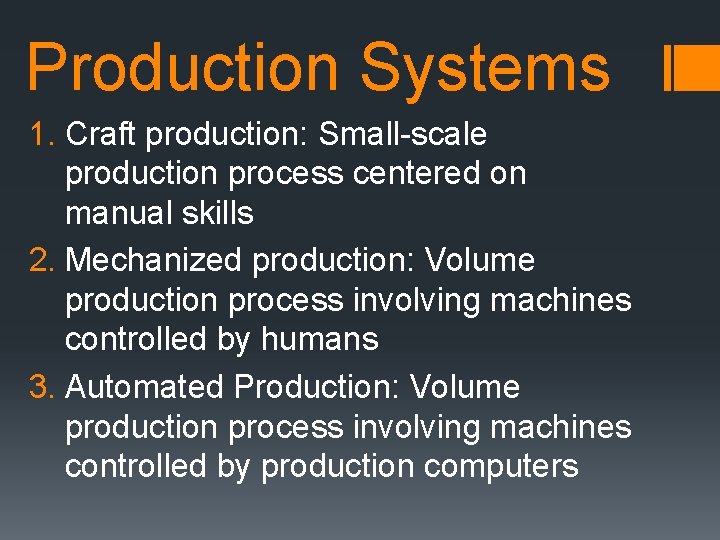 Production Systems

1. Craft production: Small-scale production process centered on manual skills
2. Mechanized production: Volume production process involving machines controlled by humans
3. Automated Production: Volume production process involving machines controlled by production computers